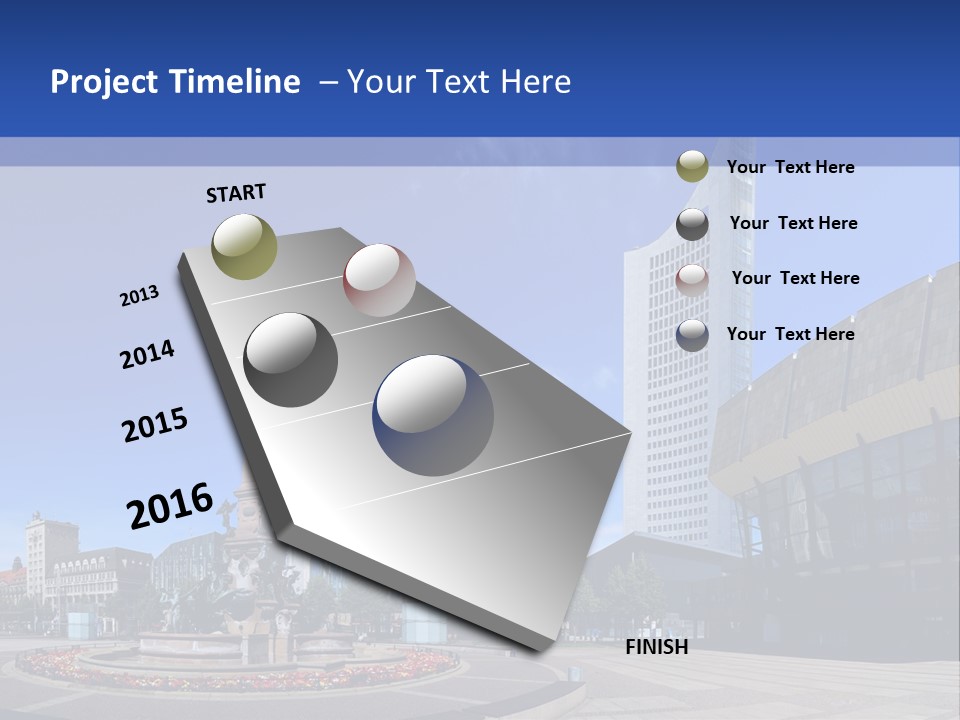 Project Timeline – Your Text Here

START

2013

2014

2015

2016

FINISH

Your Text Here

Your Text Here

Your Text Here

Your Text Here